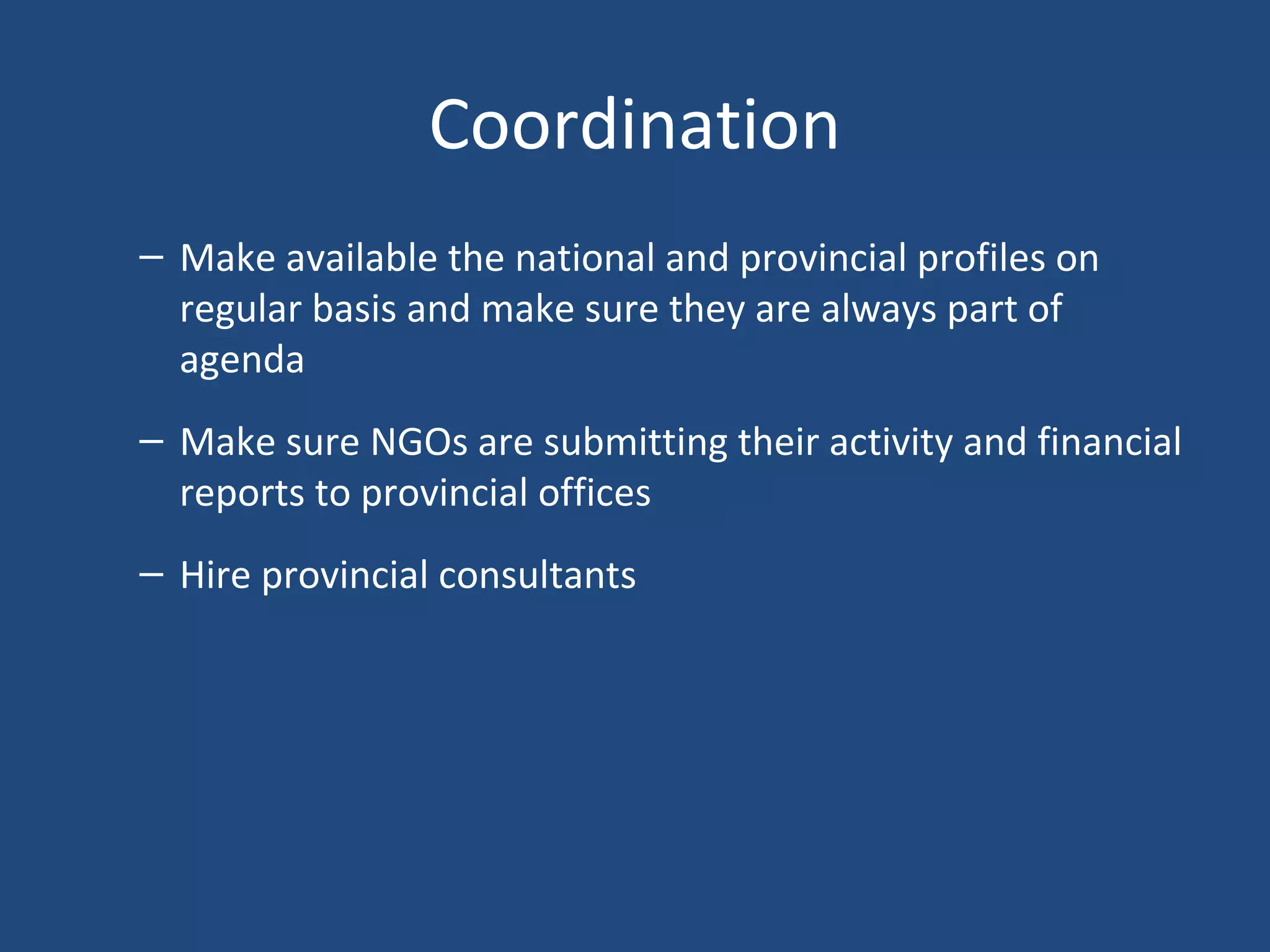 Coordination

– Make available the national and provincial profiles on regular basis and make sure they are always part of agenda

– Make sure NGOs are submitting their activity and financial reports to provincial offices

– Hire provincial consultants